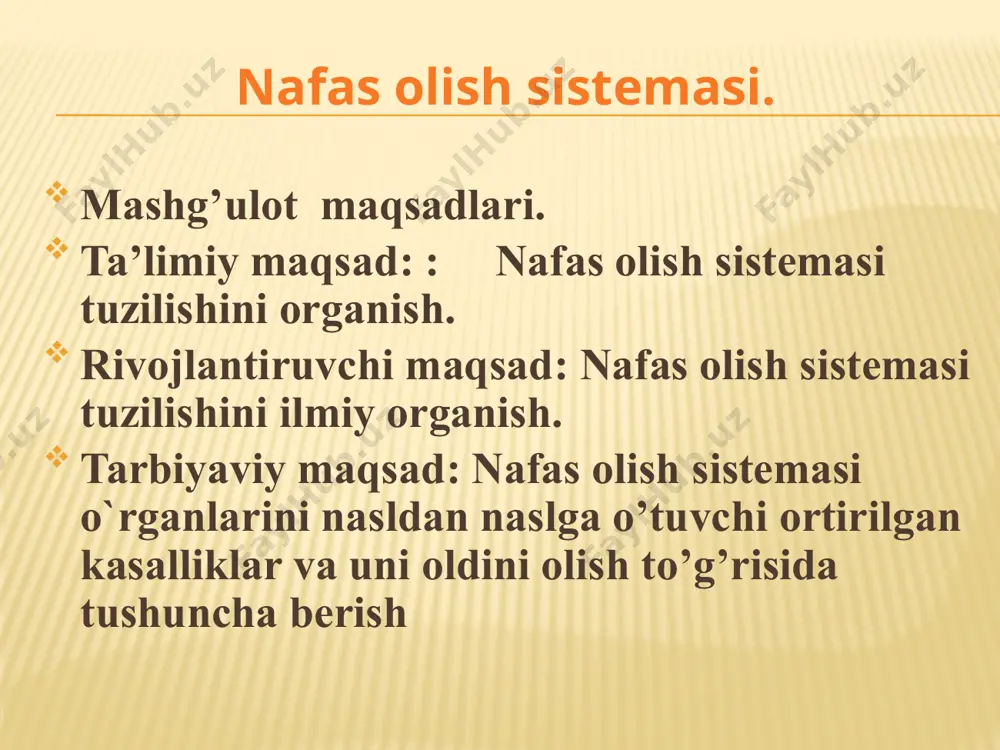 Nafas olish sistemasi.

Mashg’ulot maqsadlari.

Ta’limiy maqsad: : Nafas olish sistemasi tuzilishini organish.

Rivojlantiruvchi maqsad: Nafas olish sistemasi tuzilishini ilmiy organish.

Tarbiyaviy maqsad: Nafas olish sistemasi o`rganlarini nasldan naslga o’tuvchi ortirilgan kasalliklar va uni oldini olish to’g’risida tushuncha berish

FaylHub.uz